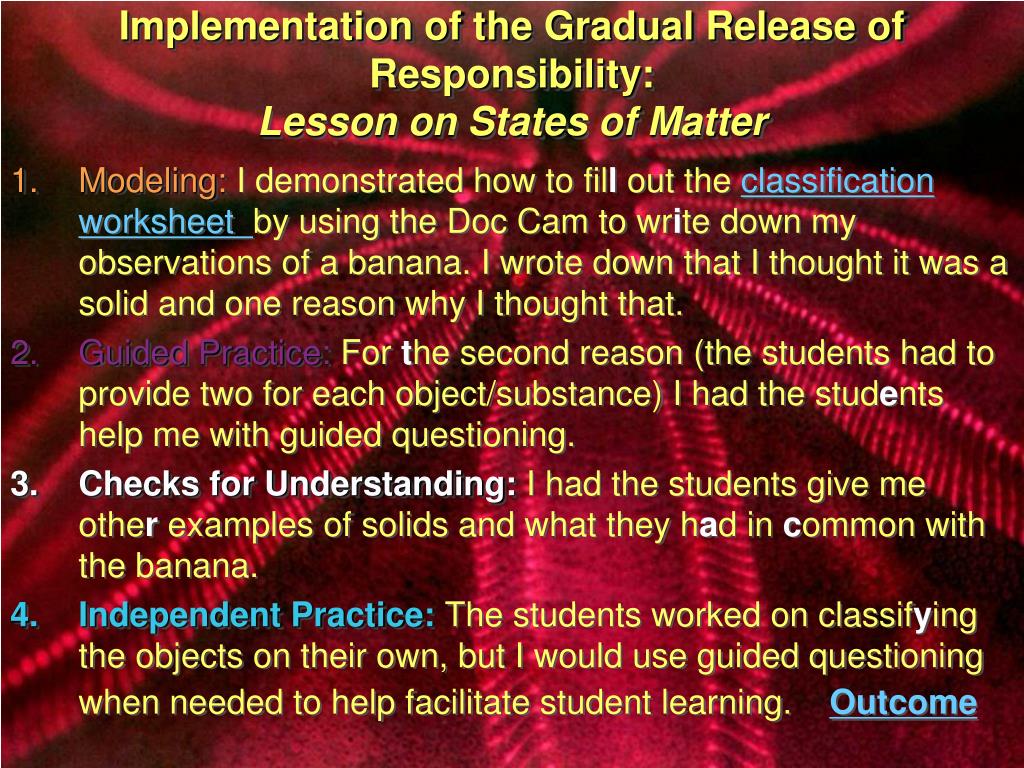 Implementation of the Gradual Release of Responsibility:
Lesson on States of Matter

1. Modeling: I demonstrated how to fill out the classification worksheet by using the Doc Cam to write down my observations of a banana. I wrote down that I thought it was a solid and one reason why I thought that.
2. Guided Practice: For the second reason (the students had to provide two for each object/substance) I had the students help me with guided questioning.
3. Checks for Understanding: I had the students give me other examples of solids and what they had in common with the banana.
4. Independent Practice: The students worked on classifying the objects on their own, but I would use guided questioning when needed to help facilitate student learning. Outcome